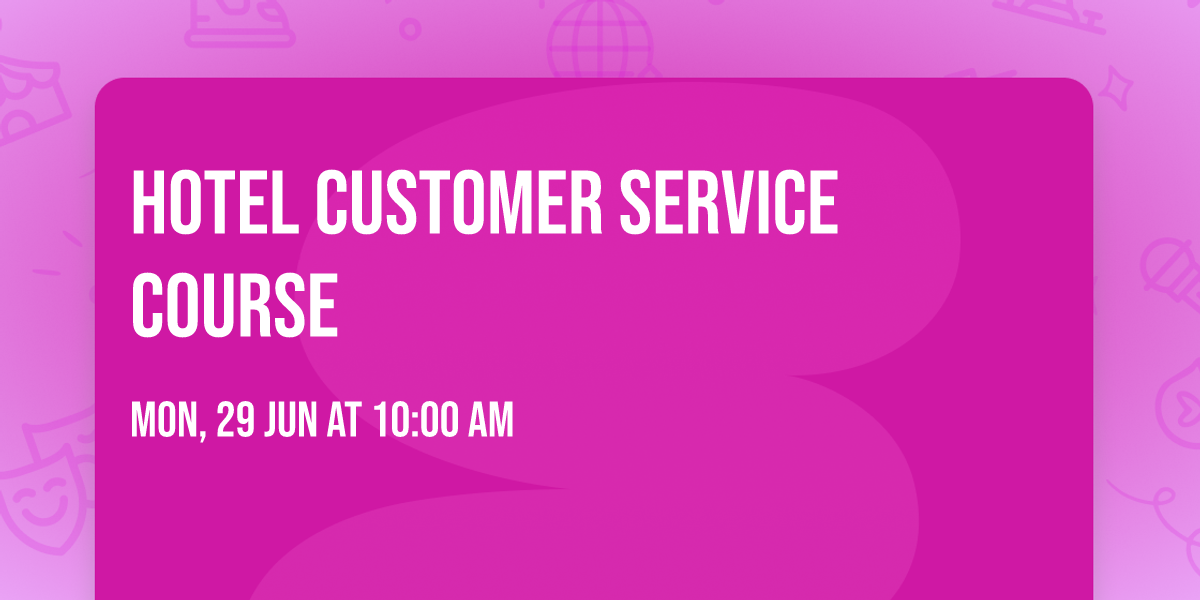 HOTEL CUSTOMER SERVICE COURSE

MON, 29 JUN AT 10:00 AM